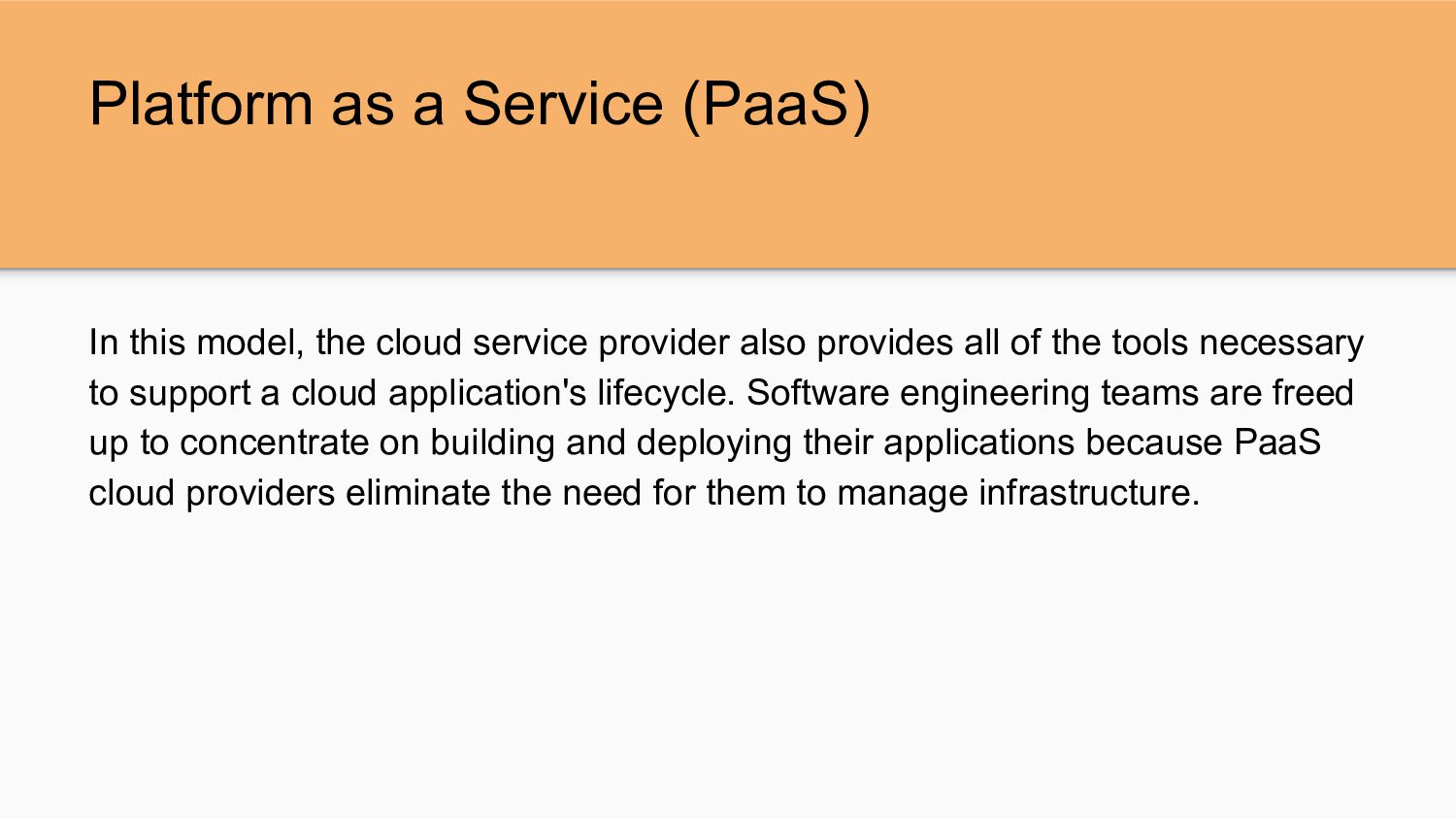 Platform as a Service (PaaS)

In this model, the cloud service provider also provides all of the tools necessary to support a cloud application's lifecycle. Software engineering teams are freed up to concentrate on building and deploying their applications because PaaS cloud providers eliminate the need for them to manage infrastructure.